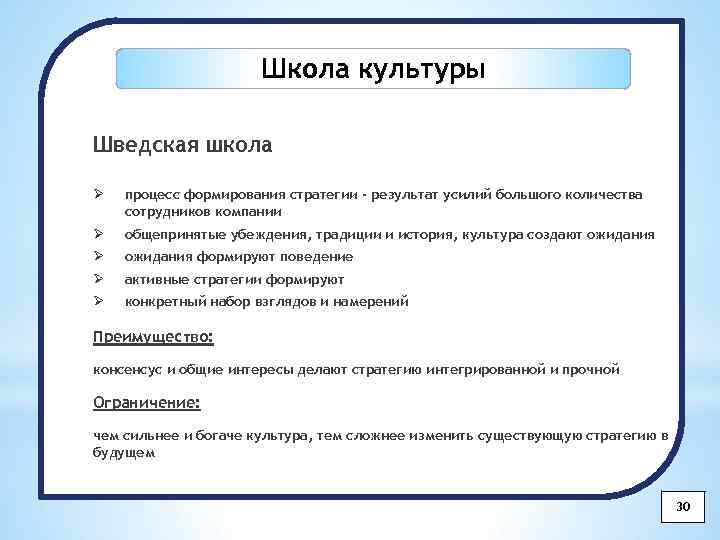 Школа культуры

Шведская школа

➢ процесс формирования стратегии - результат усилий большого количества сотрудников компании
➢ общепринятые убеждения, традиции и история, культура создают ожидания
➢ ожидания формируют поведение
➢ активные стратегии формируют
➢ конкретный набор взглядов и намерений

Преимущество:

консенсус и общие интересы делают стратегию интегрированной и прочной

Ограничение:

чем сильнее и богаче культура, тем сложнее изменить существующую стратегию в будущем

30